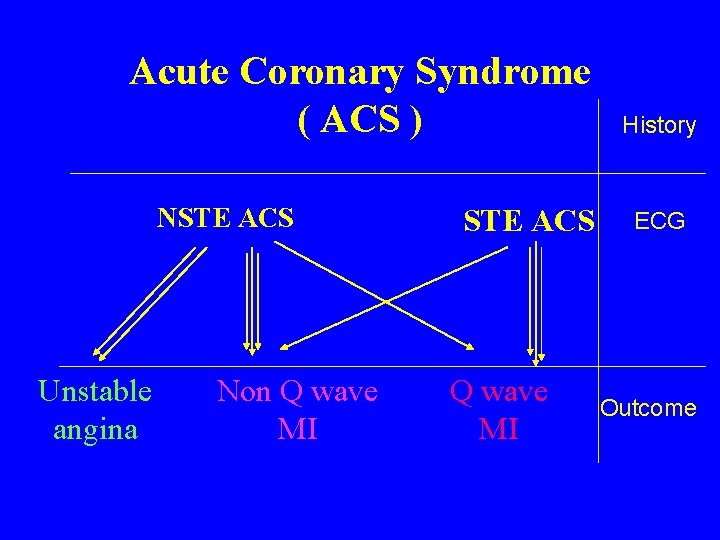 Acute Coronary Syndrome
( ACS )

History

NSTE ACS

STE ACS

ECG

Unstable angina

Non Q wave MI

Q wave MI

Outcome